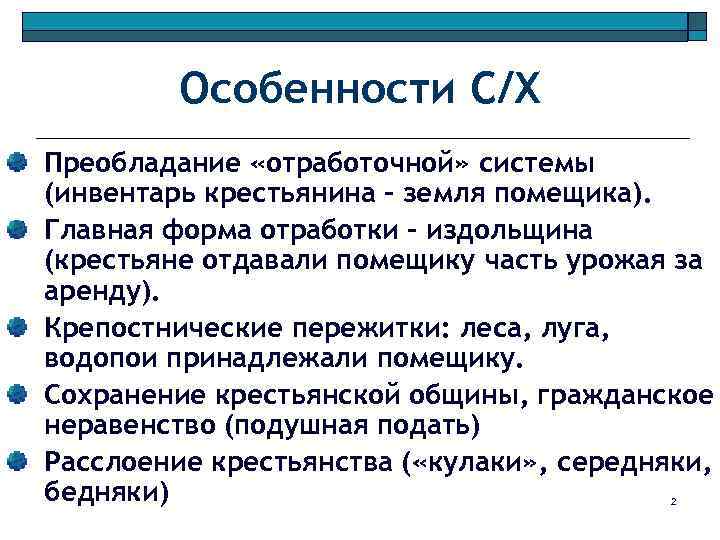 Особенности С/Х

Преобладание «отработочной» системы (инвентарь крестьянина – земля помещика).

Главная форма отработки – издольщина (крестьяне отдавали помещику часть урожая за аренду).

Крепостнические пережитки: леса, луга, водопои принадлежали помещику.

Сохранение крестьянской общины, гражданское неравенство (подушная подать)

Расслоение крестьянства («кулаки», середняки, бедняки)

2